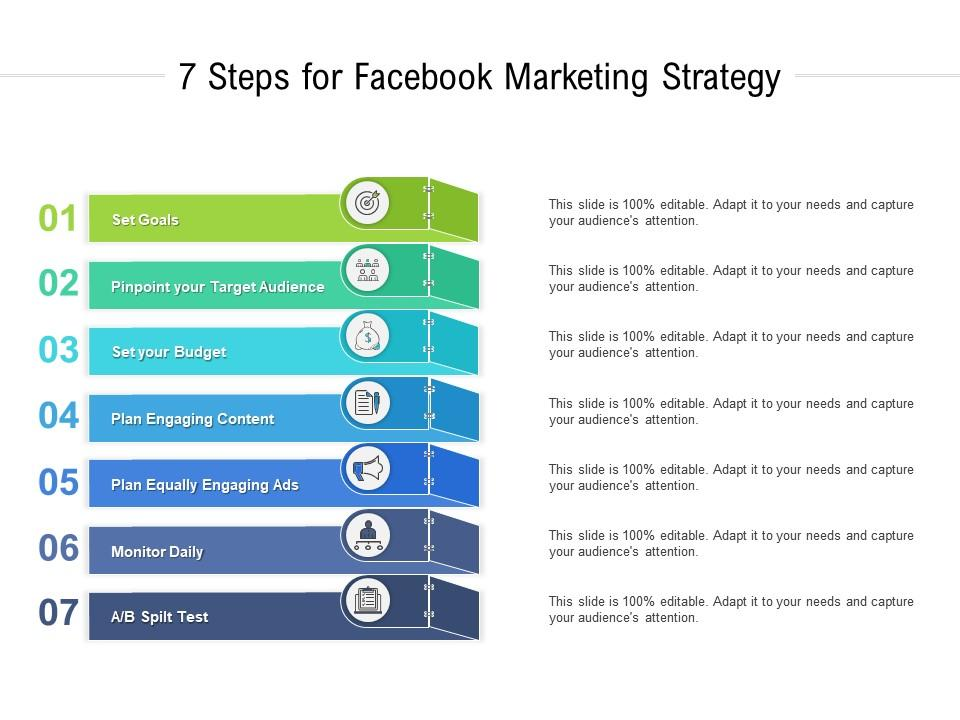 7 Steps for Facebook Marketing Strategy

01 Set Goals

This slide is 100% editable. Adapt it to your needs and capture your audience's attention.

02 Pinpoint your Target Audience

This slide is 100% editable. Adapt it to your needs and capture your audience's attention.

03 Set your Budget

This slide is 100% editable. Adapt it to your needs and capture your audience's attention.

04 Plan Engaging Content

This slide is 100% editable. Adapt it to your needs and capture your audience's attention.

05 Plan Equally Engaging Ads

This slide is 100% editable. Adapt it to your needs and capture your audience's attention.

06 Monitor Daily

This slide is 100% editable. Adapt it to your needs and capture your audience's attention.

07 A/B Spilt Test

This slide is 100% editable. Adapt it to your needs and capture your audience's attention.